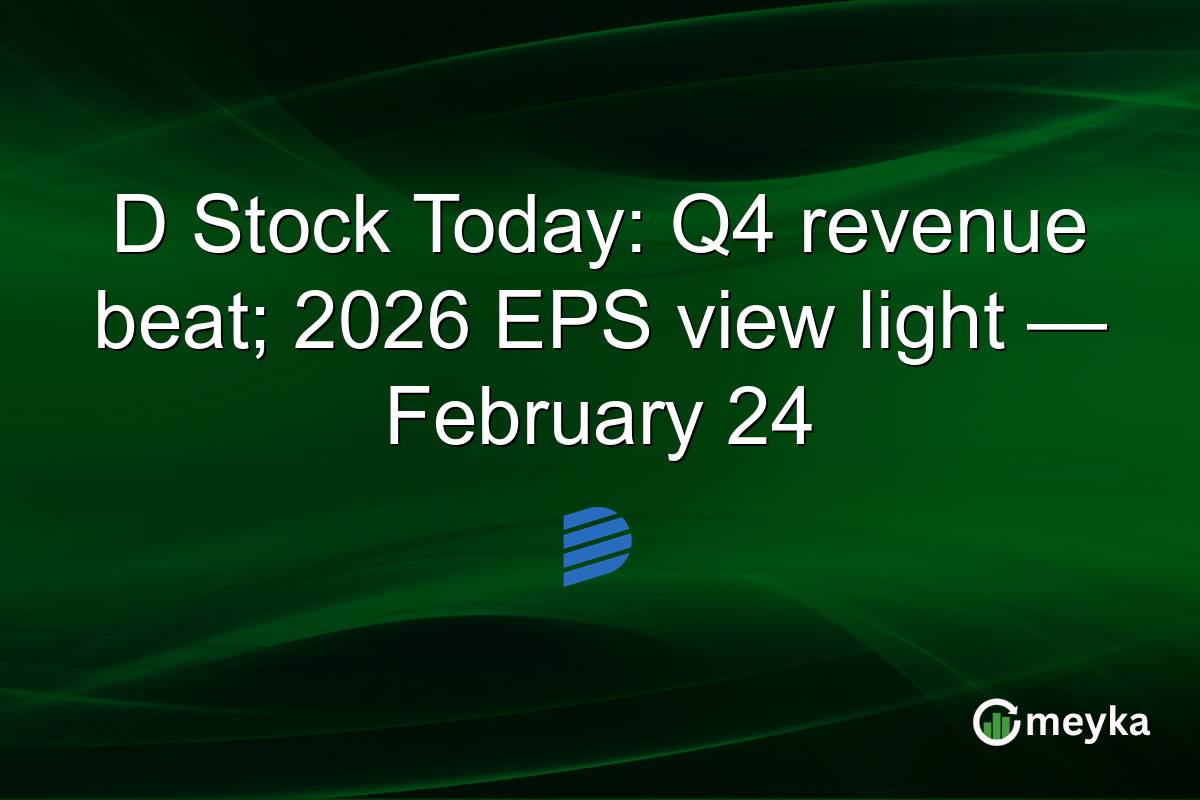 D Stock Today: Q4 revenue beat; 2026 EPS view light — February 24

meyka